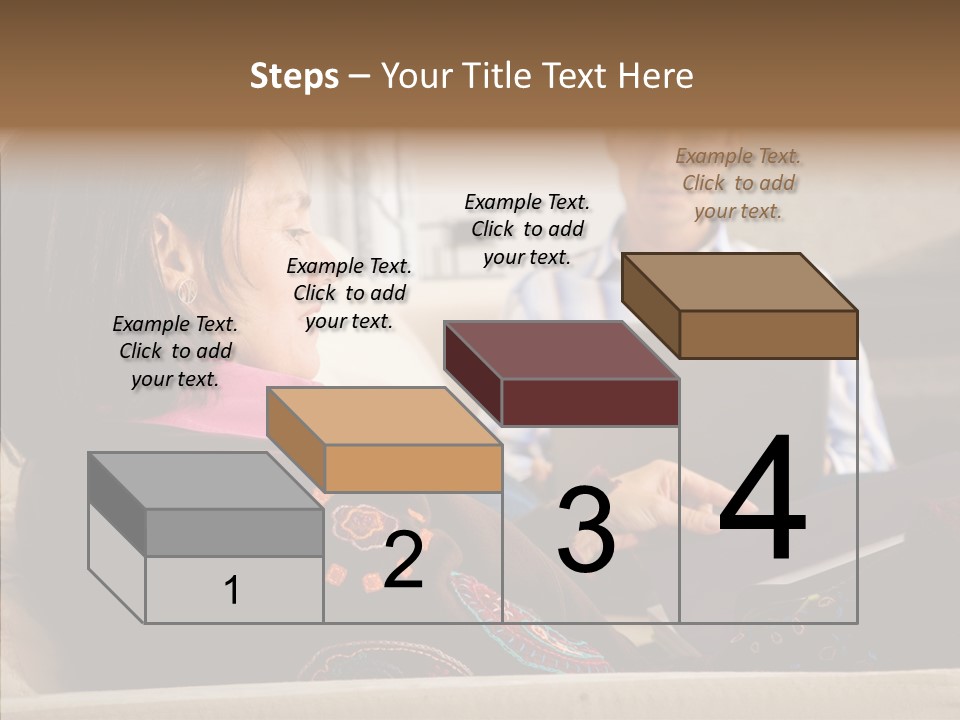 Steps – Your Title Text Here

Example Text. Click to add your text.

Example Text. Click to add your text.

Example Text. Click to add your text.

Example Text. Click to add your text.

1

2

3

4